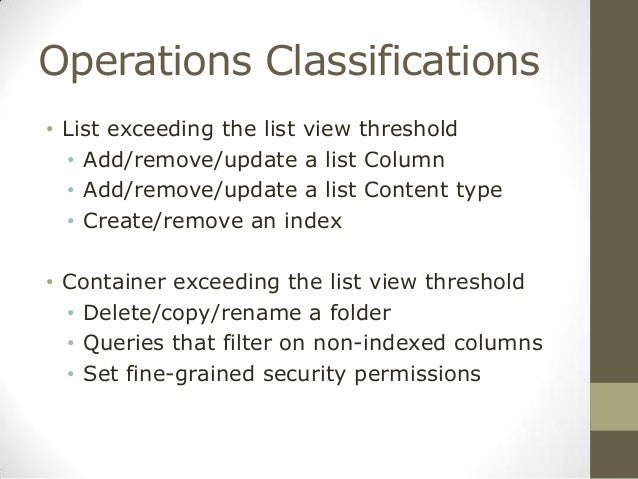 Operations Classifications

• List exceeding the list view threshold
  • Add/remove/update a list Column
  • Add/remove/update a list Content type
  • Create/remove an index

• Container exceeding the list view threshold
  • Delete/copy/rename a folder
  • Queries that filter on non-indexed columns
  • Set fine-grained security permissions